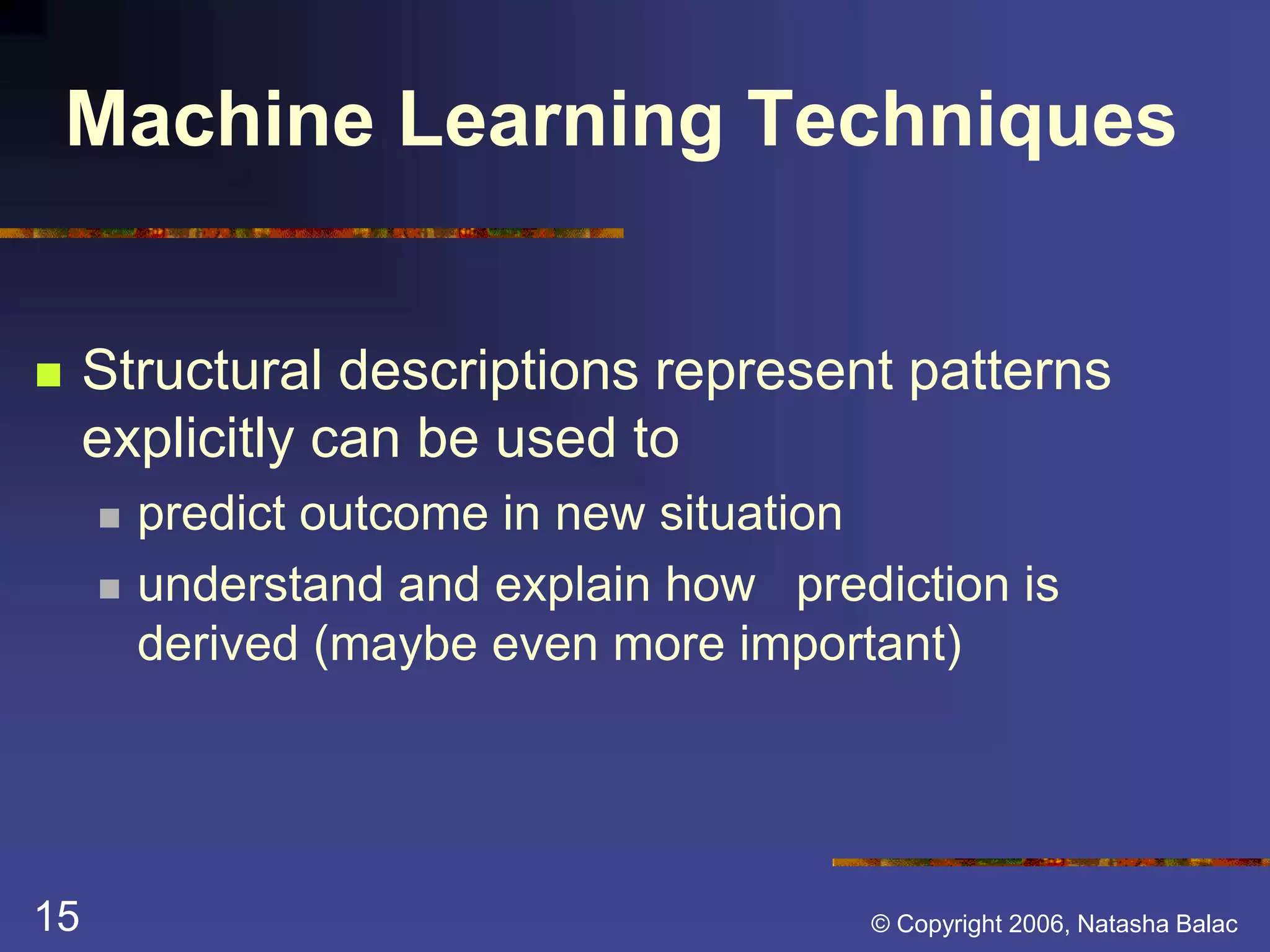 Machine Learning Techniques

Structural descriptions represent patterns explicitly can be used to

predict outcome in new situation

understand and explain how prediction is derived (maybe even more important)

15

© Copyright 2006, Natasha Balac